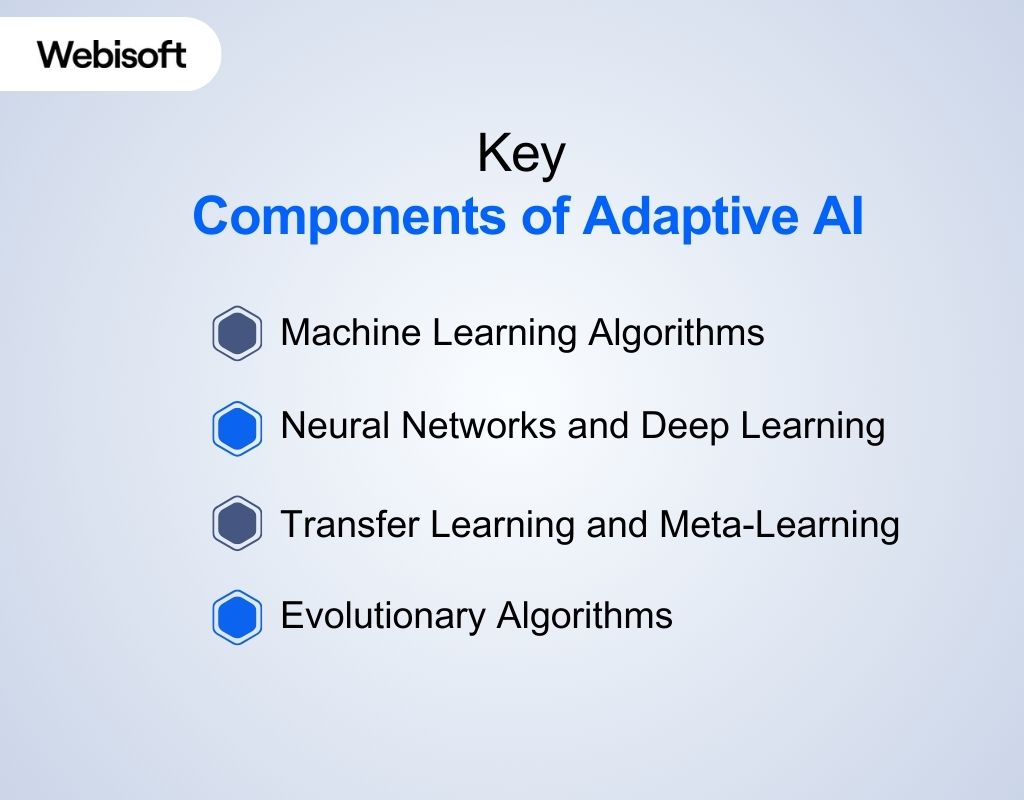 Webisoft

Key
Components of Adaptive AI

Machine Learning Algorithms

Neural Networks and Deep Learning

Transfer Learning and Meta-Learning

Evolutionary Algorithms